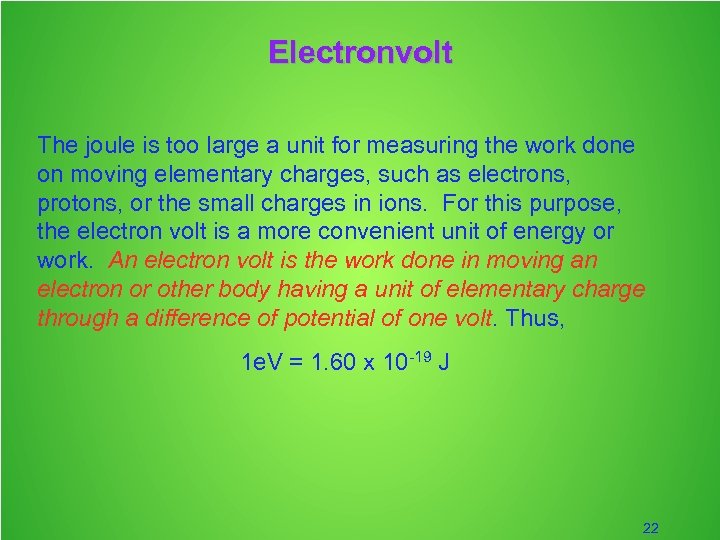 Electronvolt

The joule is too large a unit for measuring the work done on moving elementary charges, such as electrons, protons, or the small charges in ions. For this purpose, the electron volt is a more convenient unit of energy or work. An electron volt is the work done in moving an electron or other body having a unit of elementary charge through a difference of potential of one volt. Thus,

$1eV = 1.60 \times 10^{-19}$ J

22